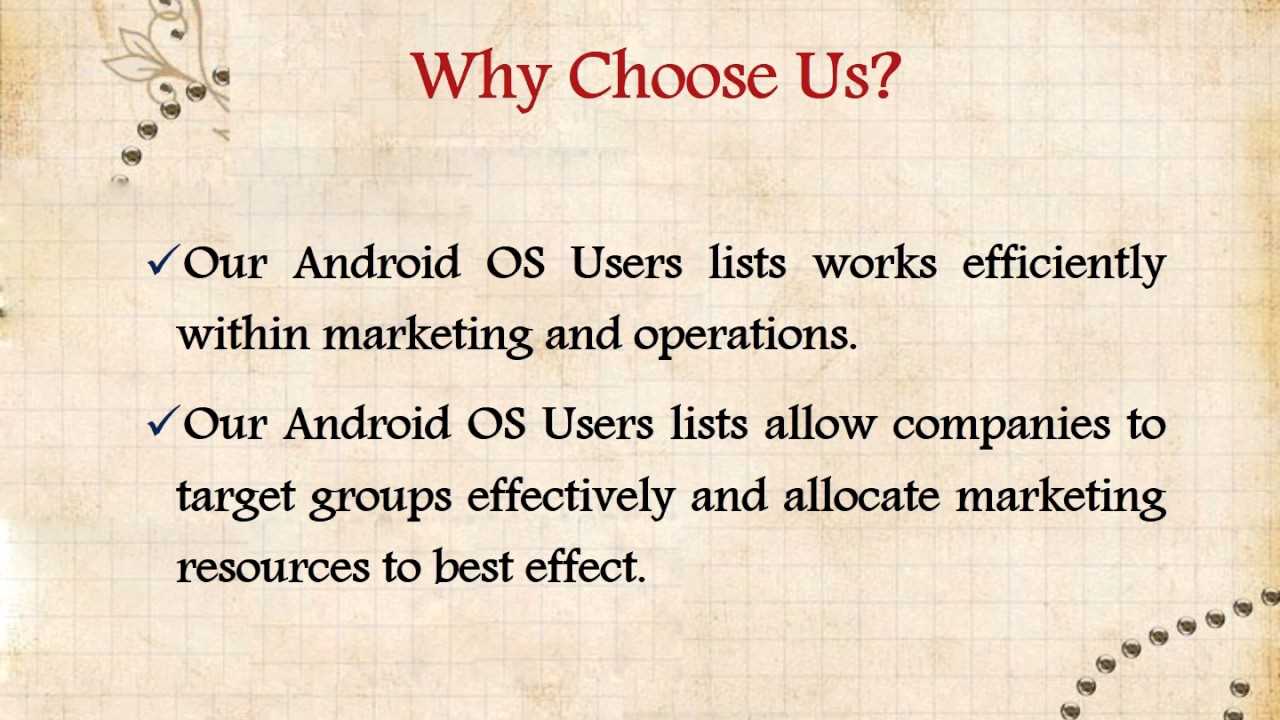 Why Choose Us?

✓Our Android OS Users lists works efficiently within marketing and operations.

✓Our Android OS Users lists allow companies to target groups effectively and allocate marketing resources to best effect.